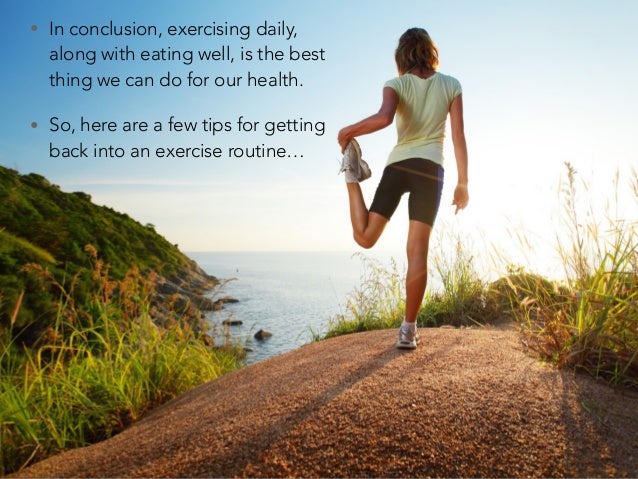 • In conclusion, exercising daily, along with eating well, is the best thing we can do for our health.

• So, here are a few tips for getting back into an exercise routine…